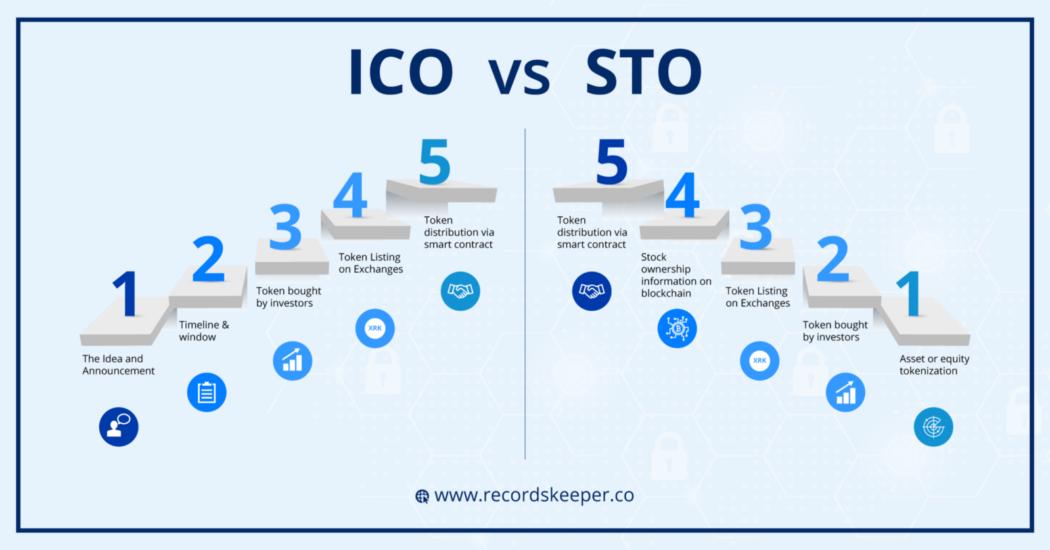 ICO vs STO

1
The Idea and Announcement

2
Timeline & window

3
Token bought by investors

4
Token Listing on Exchanges

XRK

5
Token distribution via smart contract

5
Token distribution via smart contract

4
Stock ownership information on blockchain

3
Token Listing on Exchanges

XRK

2
Token bought by investors

1
Asset or equity tokenization

www.recordskeeper.co